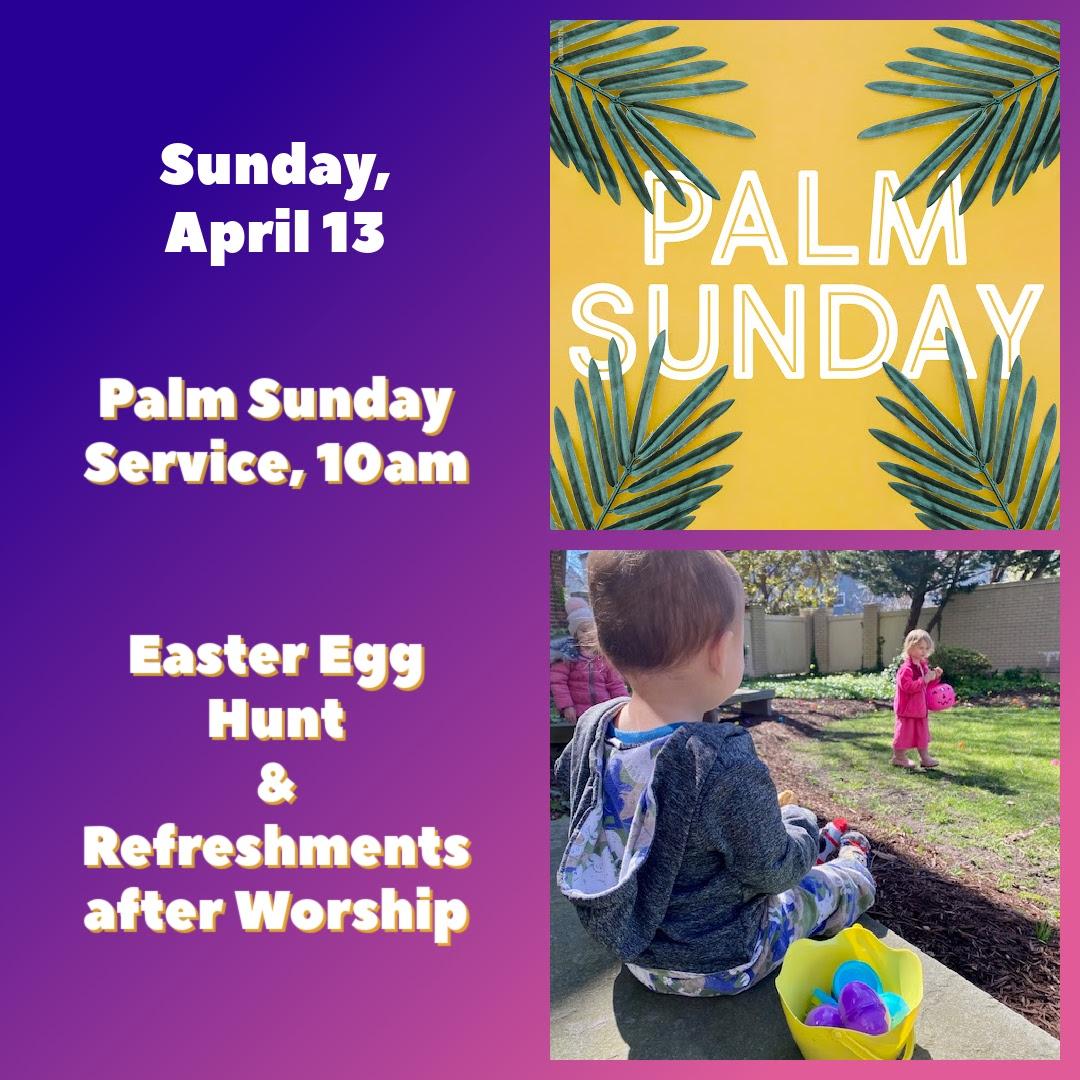 Sunday, April 13

Palm Sunday Service, 10am

Easter Egg Hunt & Refreshments after Worship

PALM SUNDAY